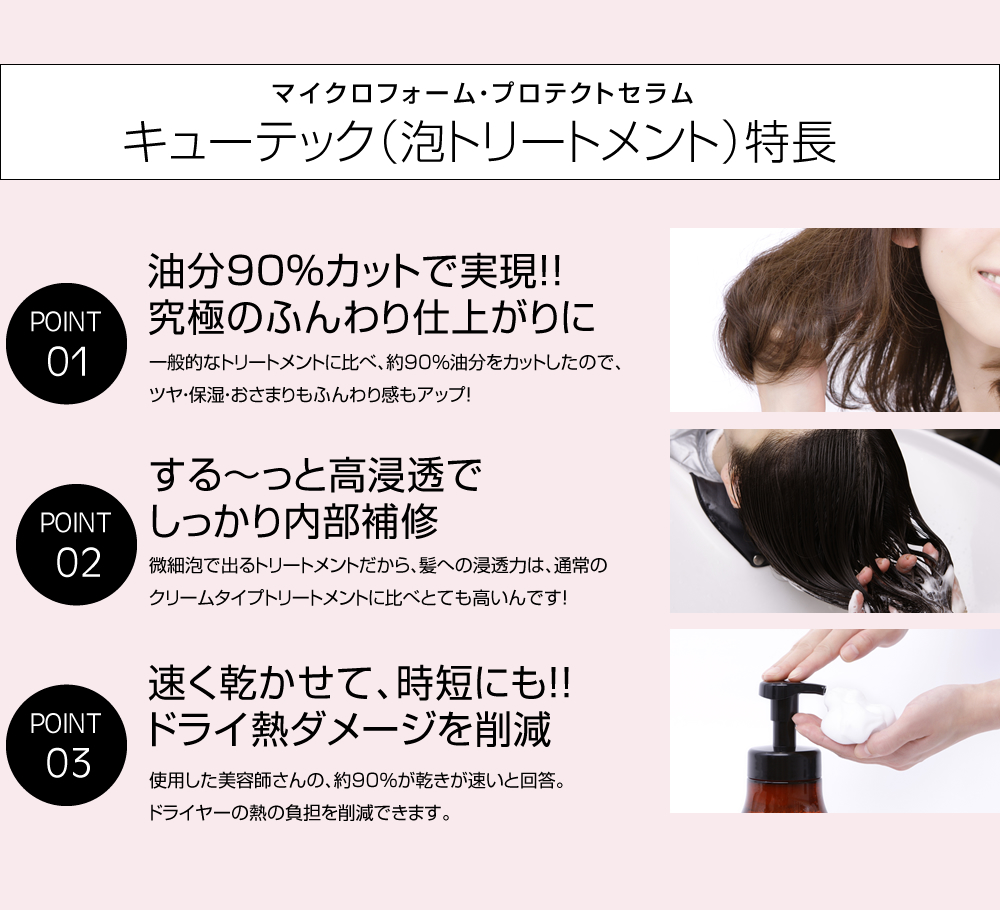 マイクロフォーム・プロテクトセラム
キューテック（泡トリートメント）特長

POINT 01

油分90%カットで実現!!
究極のふんわり仕上がりに

一般的なトリートメントに比べ、約90%油分をカットしたので、ツヤ・保湿・おさまりもふんわり感もアップ!

POINT 02

する〜っと高浸透で
しっかり内部補修

微細泡で出るトリートメントだから、髪への浸透力は、通常のクリームタイプトリートメントに比べとても高いんです!

POINT 03

速く乾かせて、時短にも!!
ドライ熱ダメージを削減

使用した美容師さんの、約90%が乾きが速いと回答。ドライヤーの熱の負担を削減できます。